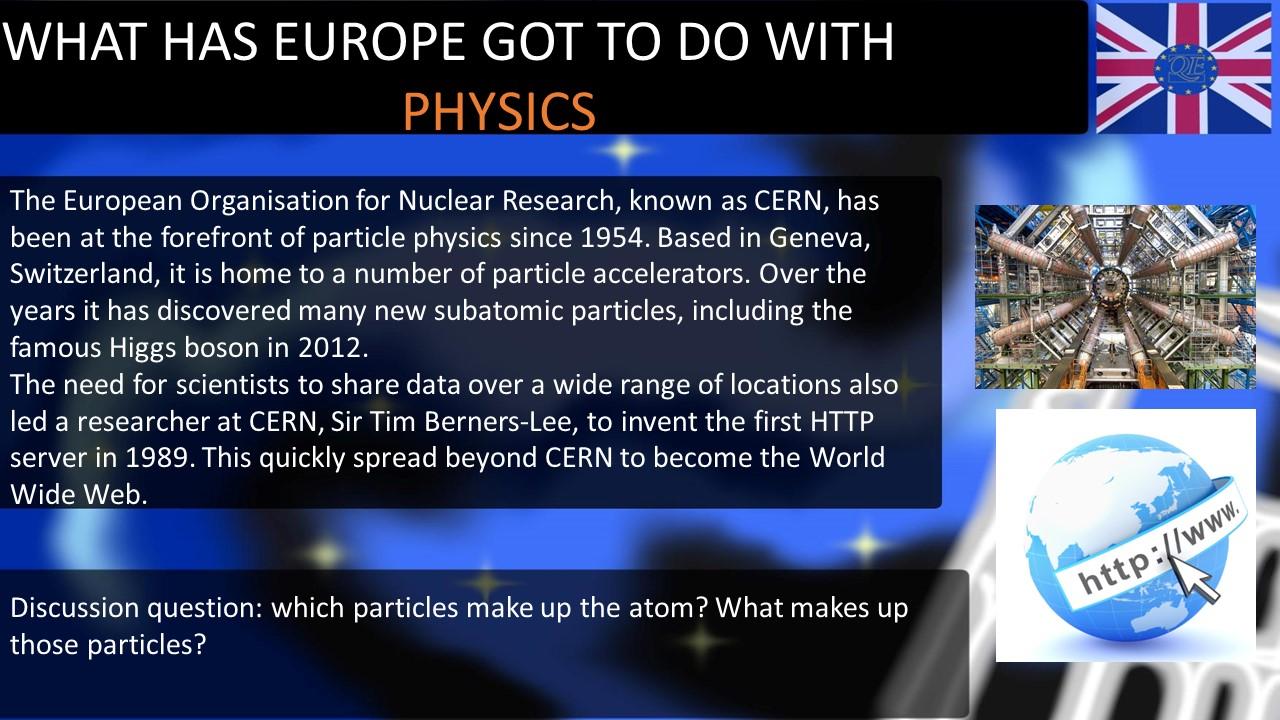 WHAT HAS EUROPE GOT TO DO WITH PHYSICS

QE

The European Organisation for Nuclear Research, known as CERN, has been at the forefront of particle physics since 1954. Based in Geneva, Switzerland, it is home to a number of particle accelerators. Over the years it has discovered many new subatomic particles, including the famous Higgs boson in 2012.
The need for scientists to share data over a wide range of locations also led a researcher at CERN, Sir Tim Berners-Lee, to invent the first HTTP server in 1989. This quickly spread beyond CERN to become the World Wide Web.

http://www.

Discussion question: which particles make up the atom? What makes up those particles?